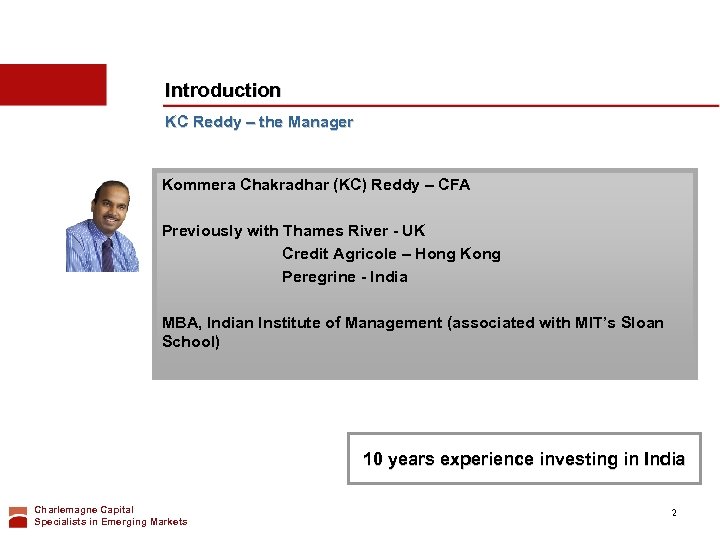 Introduction

KC Reddy – the Manager

Kommera Chakradhar (KC) Reddy – CFA

Previously with Thames River - UK
Credit Agricole – Hong Kong
Peregrine - India

MBA, Indian Institute of Management (associated with MIT's Sloan School)

10 years experience investing in India

Charlemagne Capital
Specialists in Emerging Markets

2